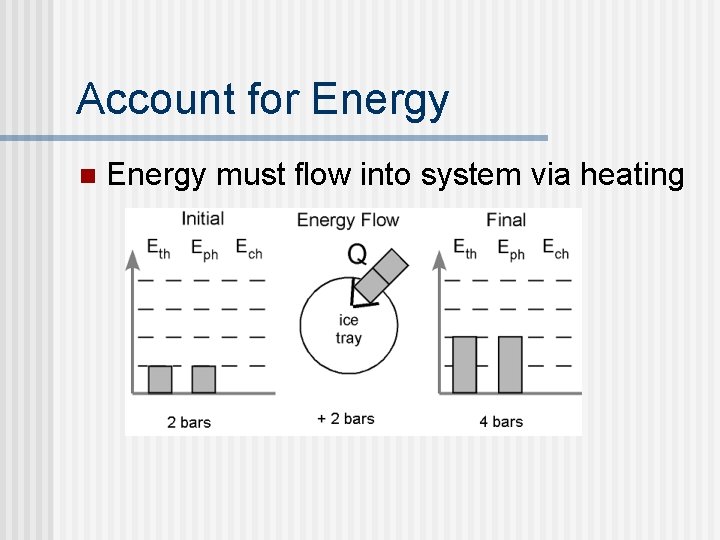 Account for Energy

Energy must flow into system via heating

Initial

$E_{th}$ $E_{ph}$ $E_{ch}$

2 bars

Energy Flow

Q

ice tray

+ 2 bars

Final

$E_{th}$ $E_{ph}$ $E_{ch}$

4 bars